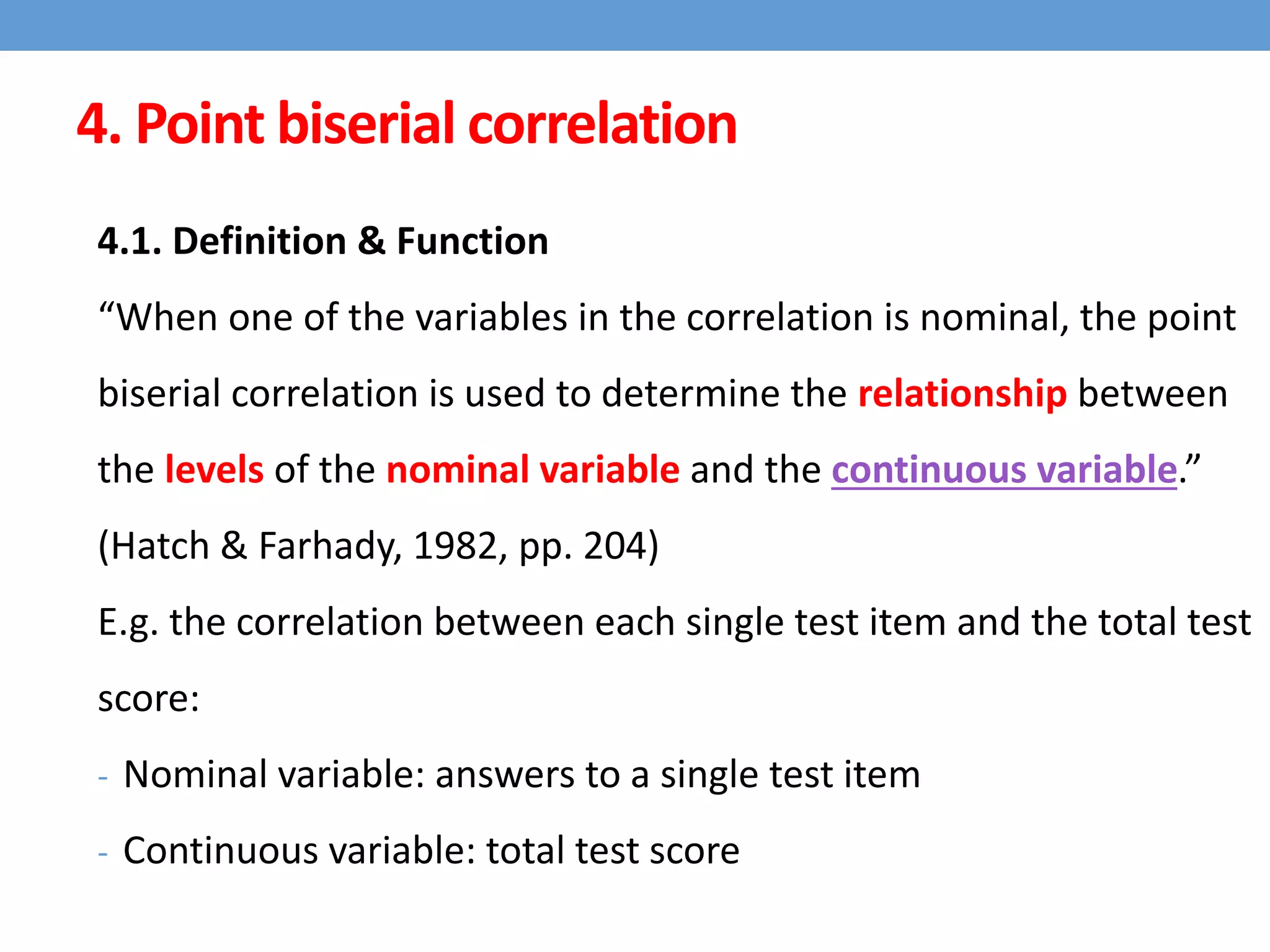 4. Point biserial correlation

4.1. Definition & Function

“When one of the variables in the correlation is nominal, the point biserial correlation is used to determine the relationship between the levels of the nominal variable and the continuous variable.” (Hatch & Farhady, 1982, pp. 204)

E.g. the correlation between each single test item and the total test score:

- Nominal variable: answers to a single test item

- Continuous variable: total test score